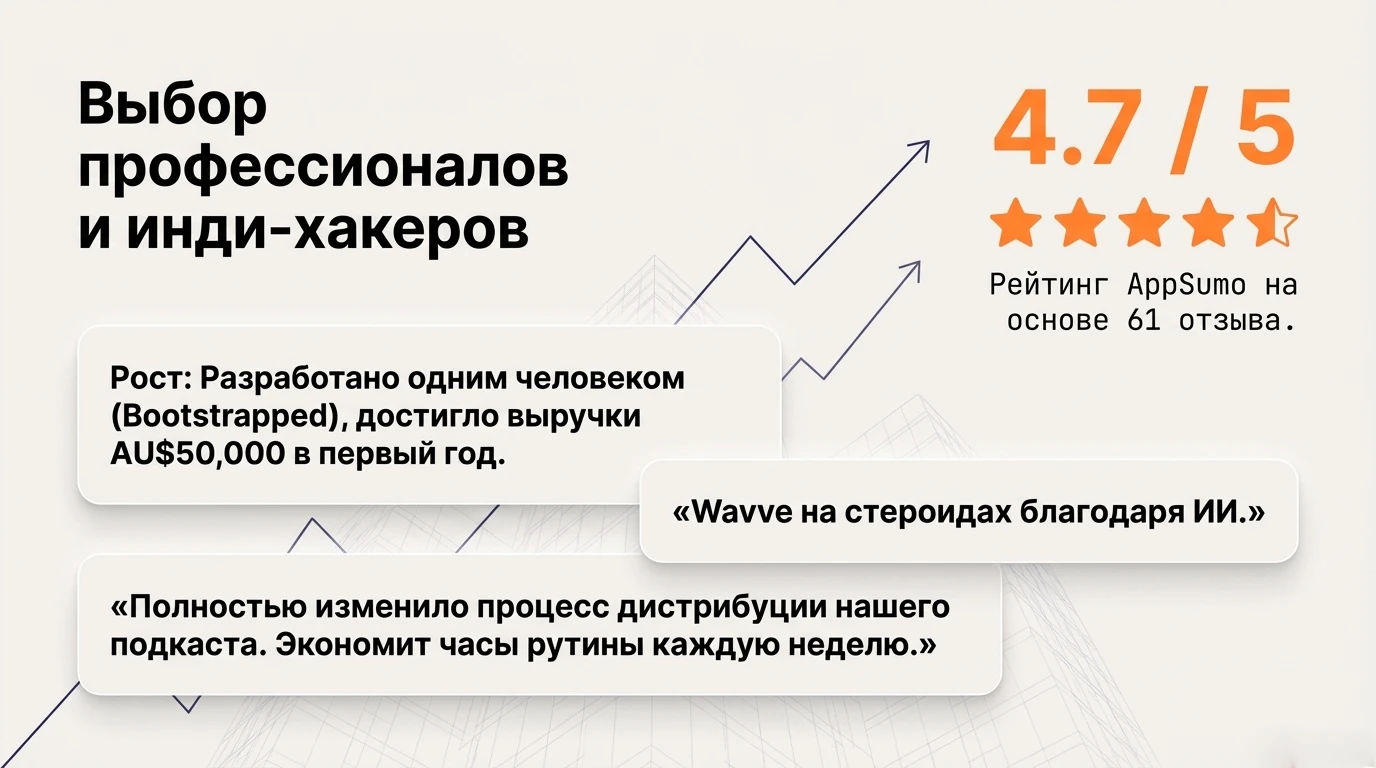 Выбор профессионалов и инди-хакеров

4.7 / 5

Рейтинг AppSumo на основе 61 отзыва.

Рост: Разработано одним человеком (Bootstrapped), достигло выручки AU$50,000 в первый год.

«Wavve на стероидах благодаря ИИ.»

«Полностью изменило процесс дистрибуции нашего подкаста. Экономит часы рутины каждую неделю.»